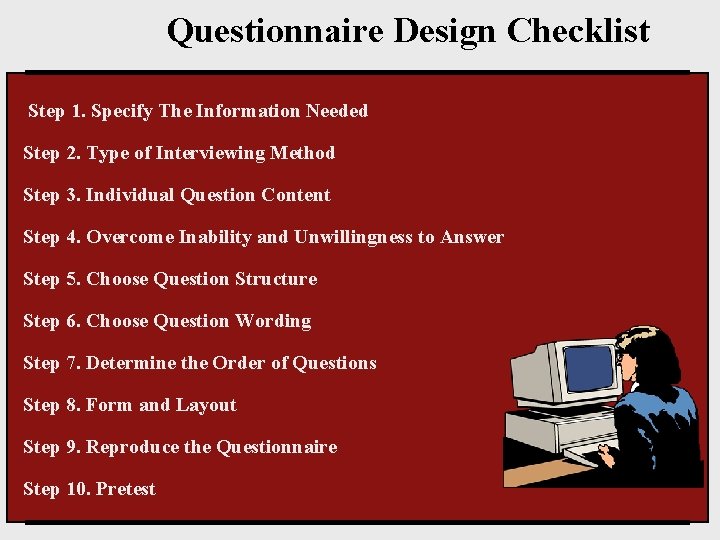 Questionnaire Design Checklist

Step 1. Specify The Information Needed

Step 2. Type of Interviewing Method

Step 3. Individual Question Content

Step 4. Overcome Inability and Unwillingness to Answer

Step 5. Choose Question Structure

Step 6. Choose Question Wording

Step 7. Determine the Order of Questions

Step 8. Form and Layout

Step 9. Reproduce the Questionnaire

Step 10. Pretest